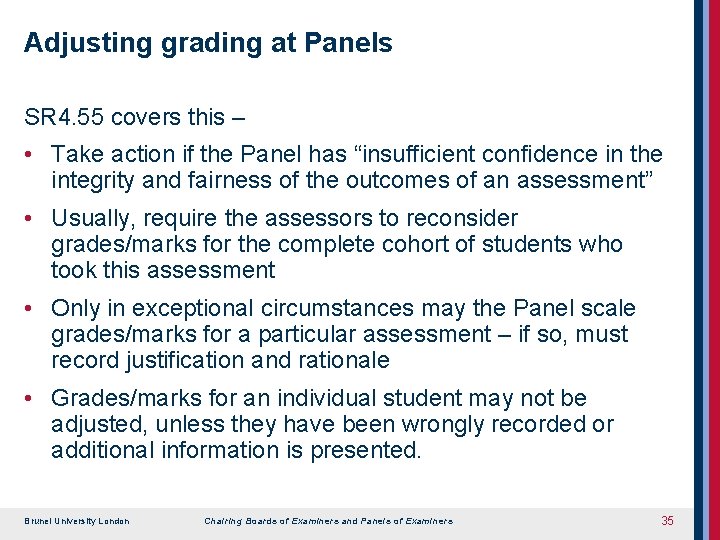 Adjusting grading at Panels

SR4.55 covers this –

• Take action if the Panel has “insufficient confidence in the integrity and fairness of the outcomes of an assessment”

• Usually, require the assessors to reconsider grades/marks for the complete cohort of students who took this assessment

• Only in exceptional circumstances may the Panel scale grades/marks for a particular assessment – if so, must record justification and rationale

• Grades/marks for an individual student may not be adjusted, unless they have been wrongly recorded or additional information is presented.

Brunel University London Chairing Boards of Examiners and Panels of Examiners 35